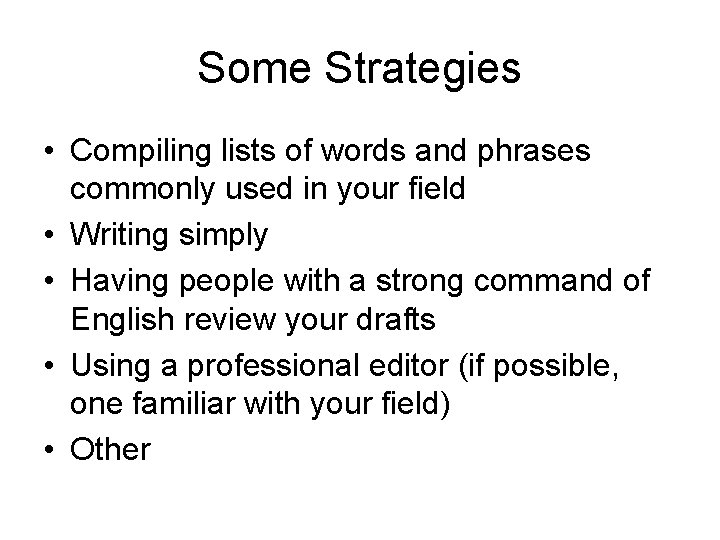 Some Strategies

• Compiling lists of words and phrases commonly used in your field
• Writing simply
• Having people with a strong command of English review your drafts
• Using a professional editor (if possible, one familiar with your field)
• Other